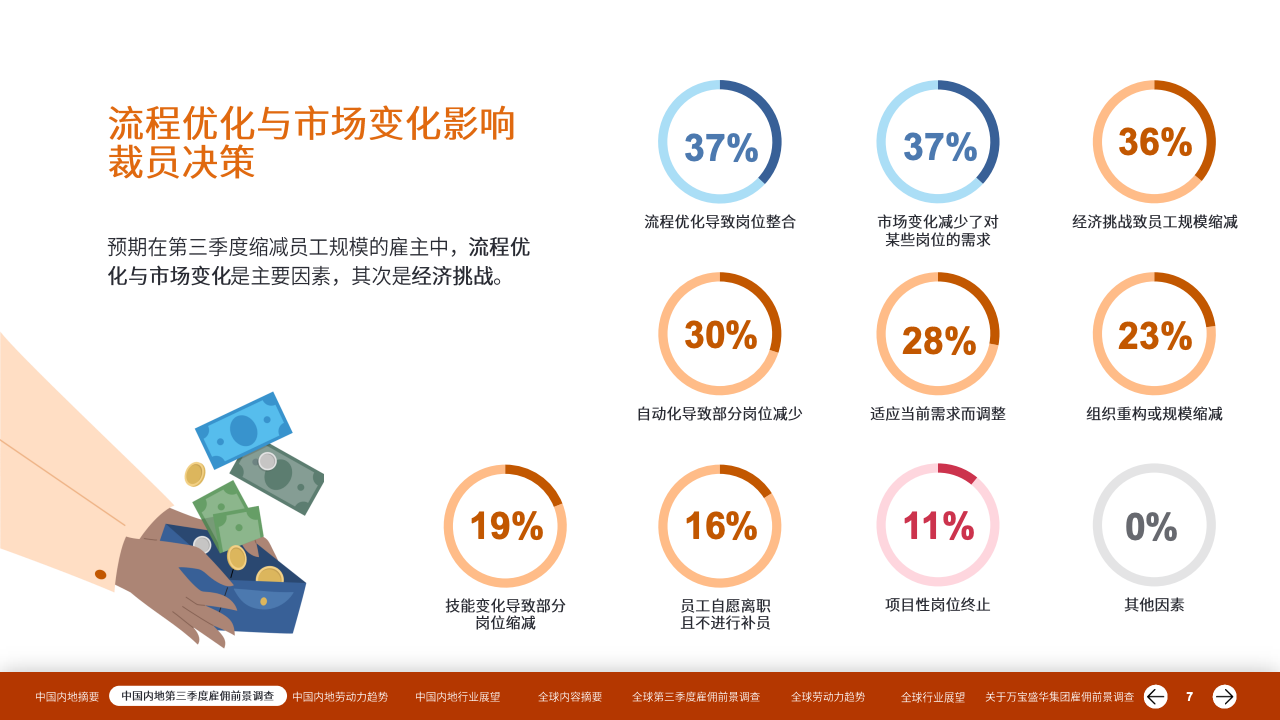 流程优化与市场变化影响裁员决策

预期在第三季度缩减员工规模的雇主中，流程优化与市场变化是主要因素，其次是经济挑战。

37%
流程优化导致岗位整合

37%
市场变化减少了对某些岗位的需求

36%
经济挑战致员工规模缩减

30%
自动化导致部分岗位减少

28%
适应当前需求而调整

23%
组织重构或规模缩减

19%
技能变化导致部分岗位缩减

16%
员工自愿离职且不进行补员

11%
项目性岗位终止

0%
其他因素

中国内地摘要 中国内地第三季度雇佣前景调查 中国内地劳动力趋势 中国内地行业展望 全球内容摘要 全球第三季度雇佣前景调查 全球劳动力趋势 全球行业展望 关于万宝盛华集团雇佣前景调查 7